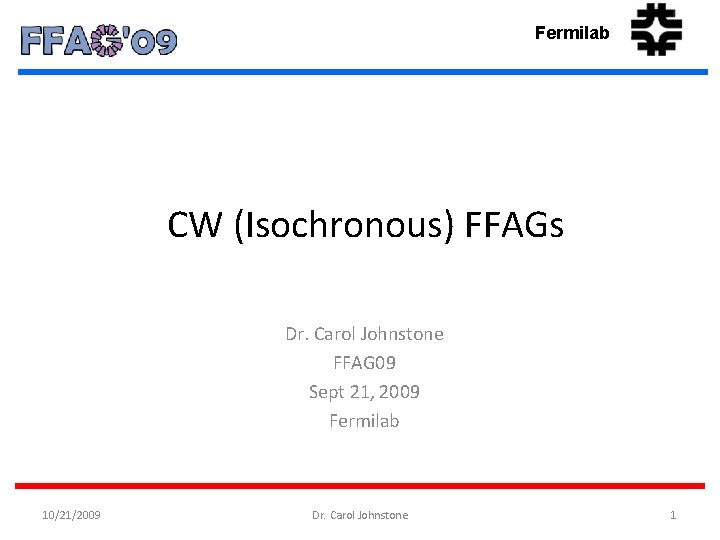 FFAG'09

Fermilab

CW (Isochronous) FFAGs

Dr. Carol Johnstone
FFAG09
Sept 21, 2009
Fermilab

10/21/2009 Dr. Carol Johnstone 1